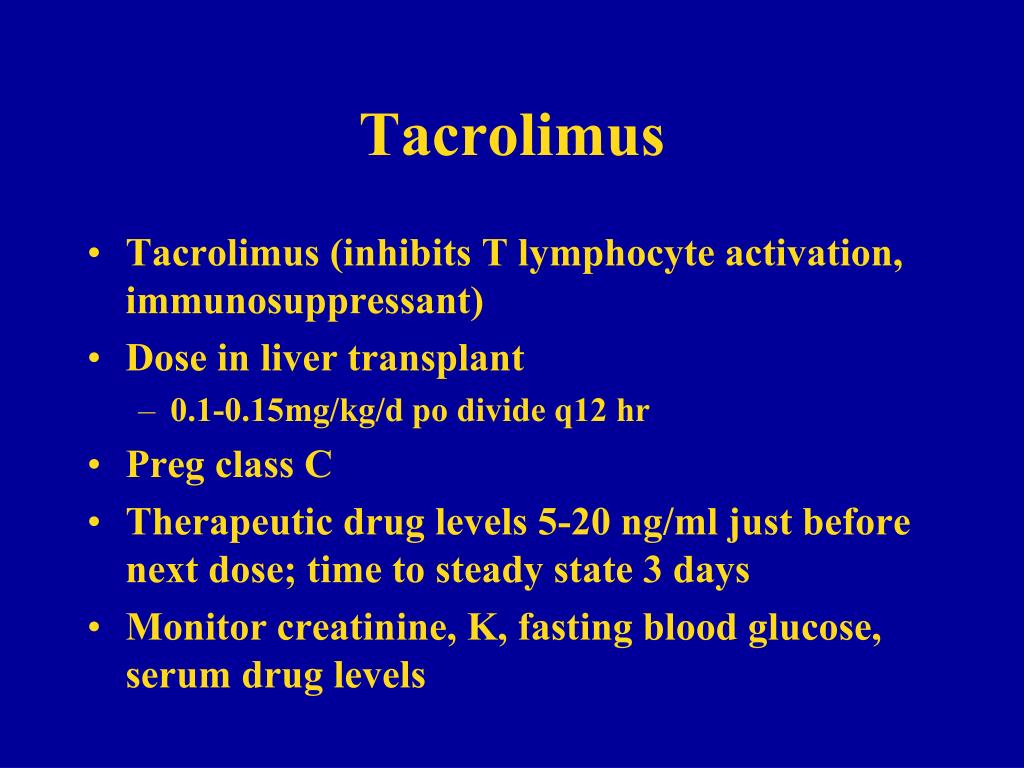 Tacrolimus

• Tacrolimus (inhibits T lymphocyte activation, immunosuppressant)
• Dose in liver transplant
  – 0.1-0.15mg/kg/d po divide q12 hr
• Preg class C
• Therapeutic drug levels 5-20 ng/ml just before next dose; time to steady state 3 days
• Monitor creatinine, K, fasting blood glucose, serum drug levels